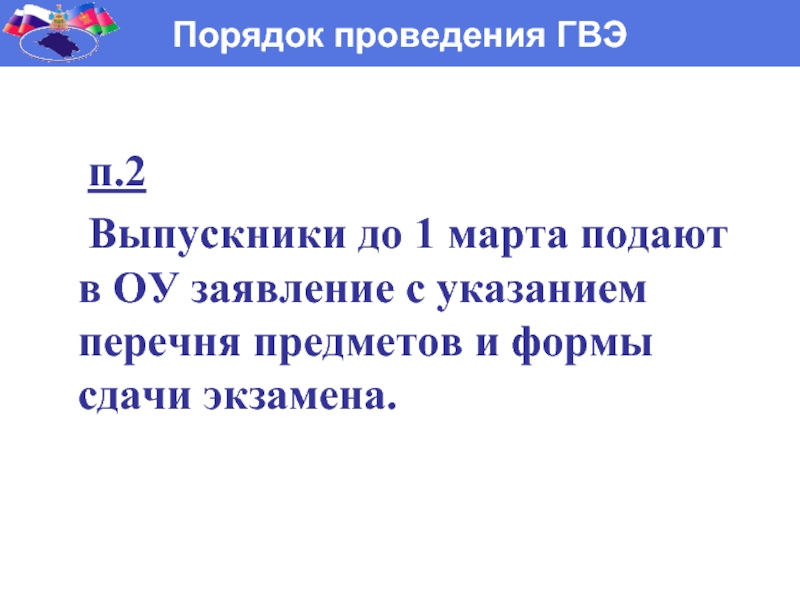 Порядок проведения ГВЭ

п.2

Выпускники до 1 марта подают в ОУ заявление с указанием перечня предметов и формы сдачи экзамена.